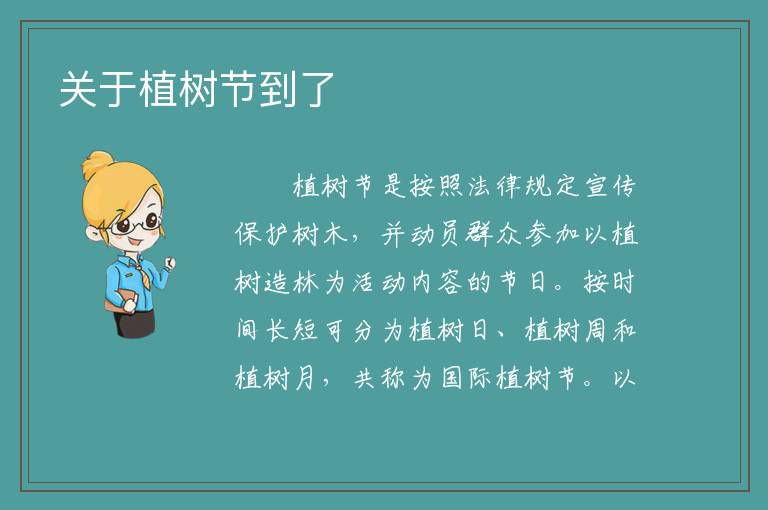 关于植树节到了

植树节是按照法律规定宣传保护树木，并动员群众参加以植树造林为活动内容的节日。按时间长短可分为植树日、植树周和植树月，共称为国际植树节。以